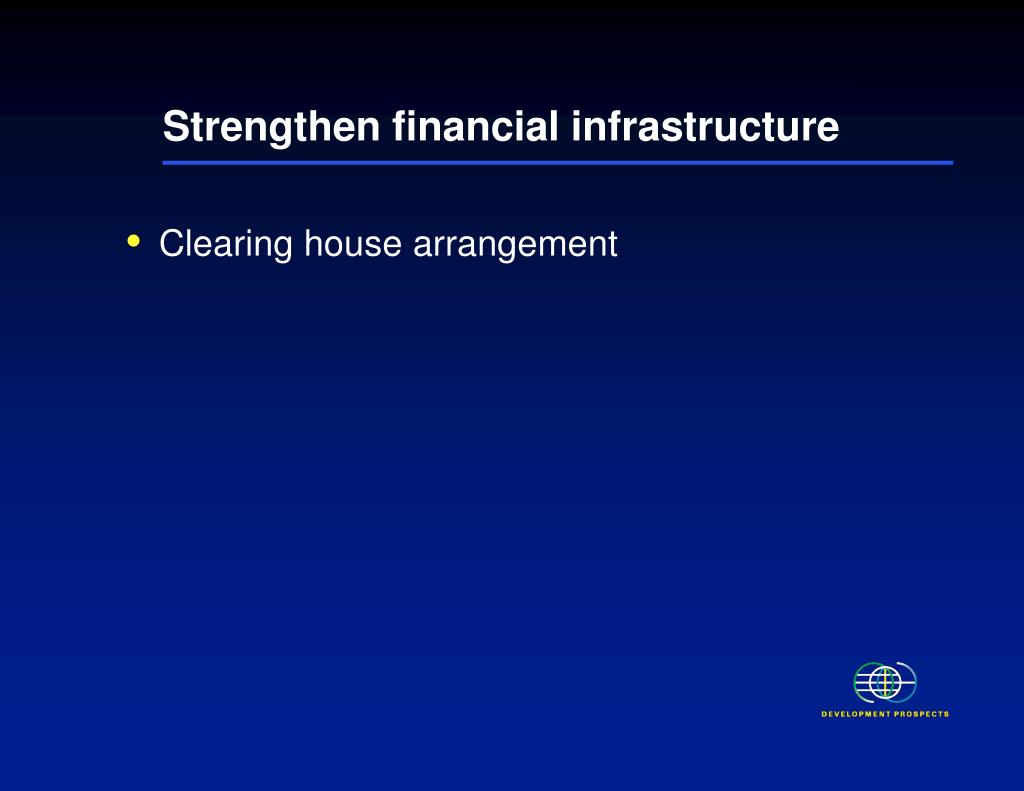 Strengthen financial infrastructure

• Clearing house arrangement

DEVELOPMENT PROSPECTS